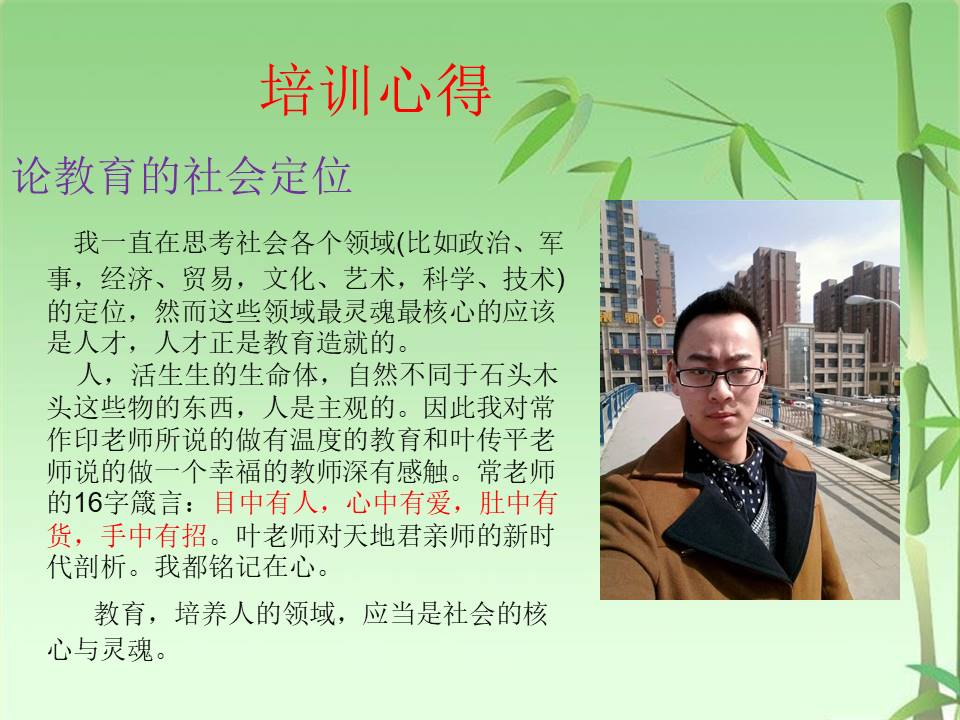 培训心得

论教育的社会定位

我一直在思考社会各个领域(比如政治、军事，经济、贸易，文化、艺术，科学、技术)的定位，然而这些领域最灵魂最核心的应该是人才，人才正是教育造就的。

人，活生生的生命体，自然不同于石头木头这些物的东西，人是主观的。因此我对常作印老师所说的做有温度的教育和叶传平老师说的做一个幸福的教师深有感触。常老师的16字箴言：目中有人，心中有爱，肚中有货，手中有招。叶老师对天地君亲师的新时代剖析。我都铭记在心。

教育，培养人的领域，应当是社会的核心与灵魂。